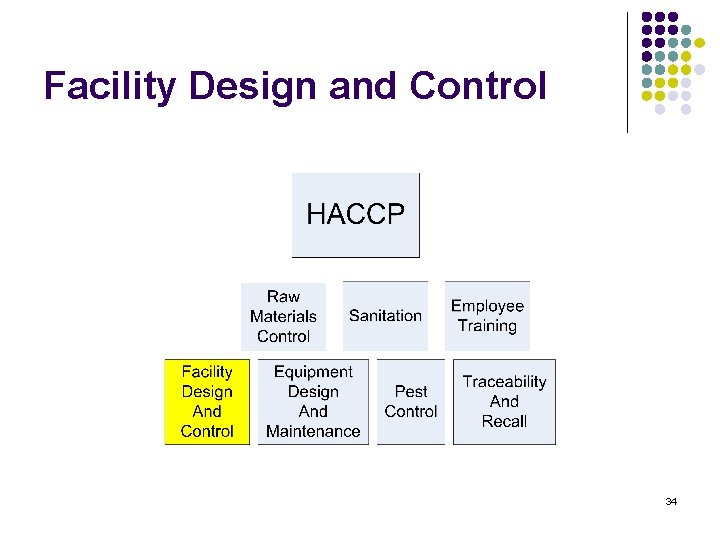 Facility Design and Control

HACCP

Raw Materials Control

Sanitation

Employee Training

Facility Design And Control

Equipment Design And Maintenance

Pest Control

Traceability And Recall

34